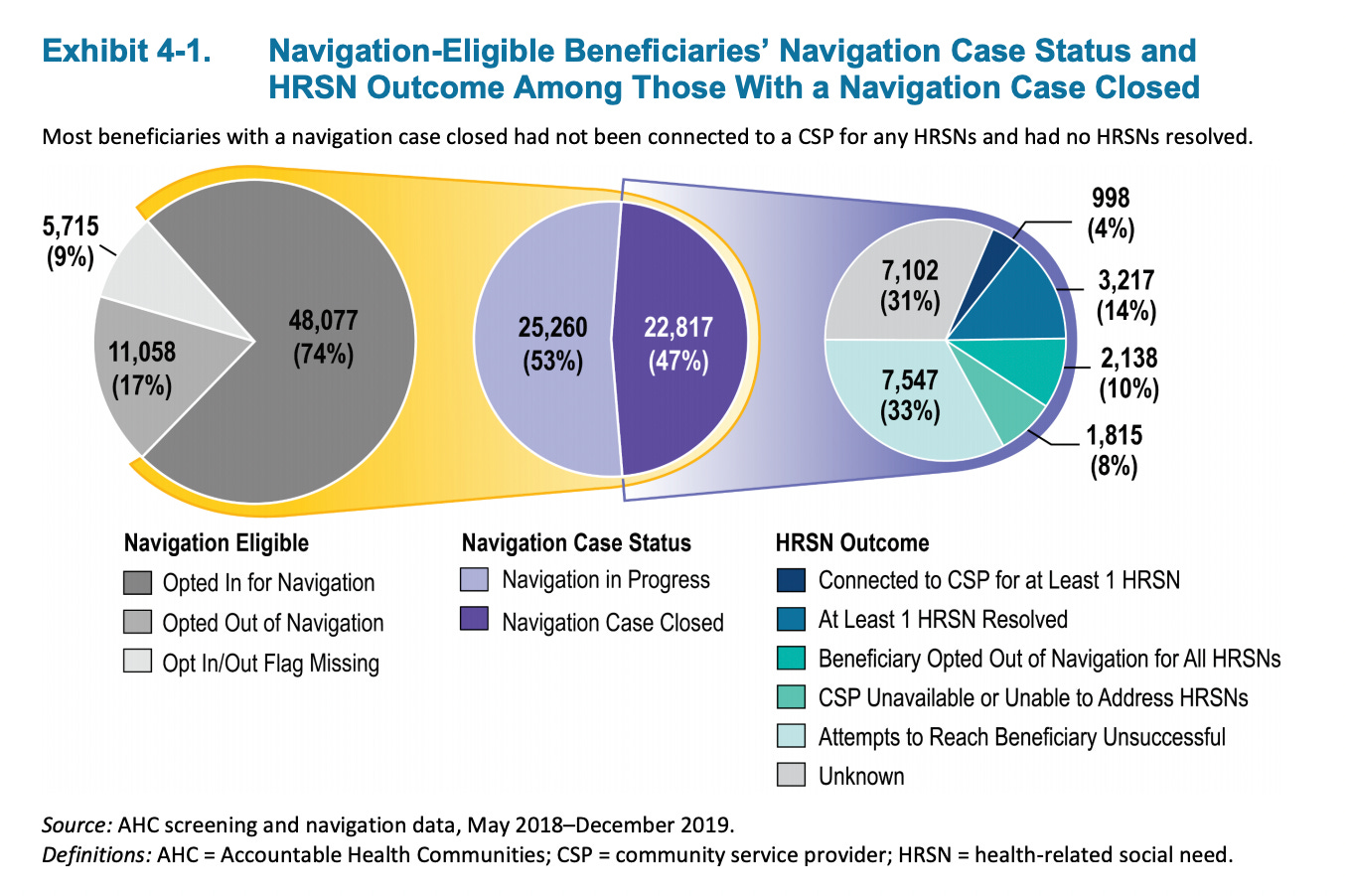 Exhibit 4-1. Navigation-Eligible Beneficiaries' Navigation Case Status and HRSN Outcome Among Those With a Navigation Case Closed

Most beneficiaries with a navigation case closed had not been connected to a CSP for any HRSNs and had no HRSNs resolved.

5,715 (9%)

11,058 (17%)

48,077 (74%)

25,260 (53%)

22,817 (47%)

7,102 (31%)

7,547 (33%)

998 (4%)

3,217 (14%)

2,138 (10%)

1,815 (8%)

Navigation Eligible
Opted In for Navigation
Opted Out of Navigation
Opt In/Out Flag Missing

Navigation Case Status
Navigation in Progress
Navigation Case Closed

HRSN Outcome
Connected to CSP for at Least 1 HRSN
At Least 1 HRSN Resolved
Beneficiary Opted Out of Navigation for All HRSNs
CSP Unavailable or Unable to Address HRSNs
Attempts to Reach Beneficiary Unsuccessful
Unknown

Source: AHC screening and navigation data, May 2018–December 2019.
Definitions: AHC = Accountable Health Communities; CSP = community service provider; HRSN = health-related social need.